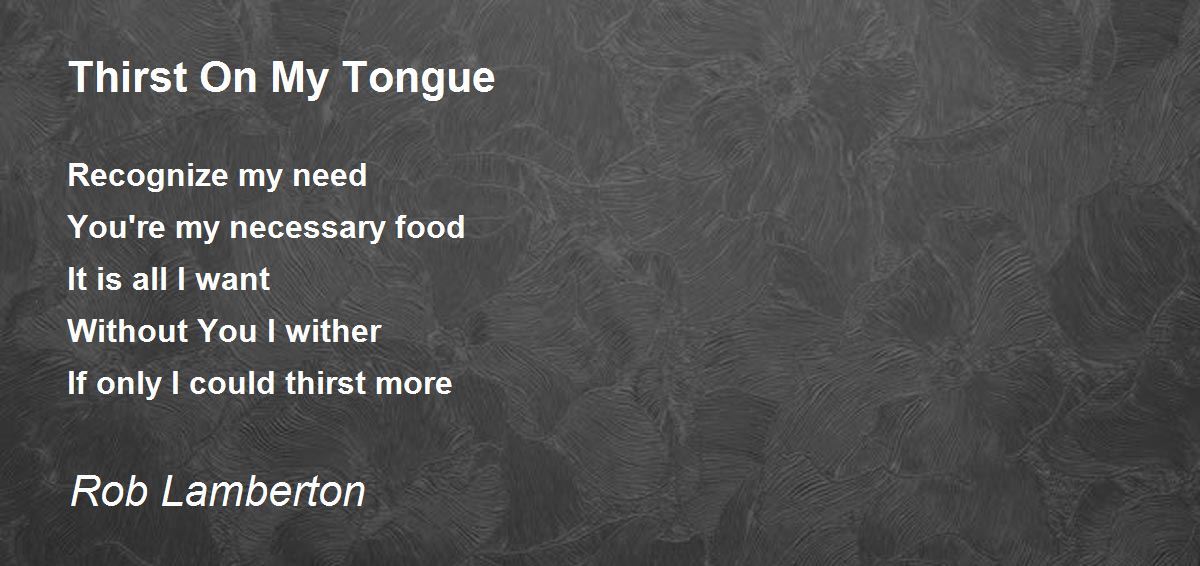 Thirst On My Tongue

Recognize my need
You're my necessary food
It is all I want
Without You I wither
If only I could thirst more

Rob Lamberton